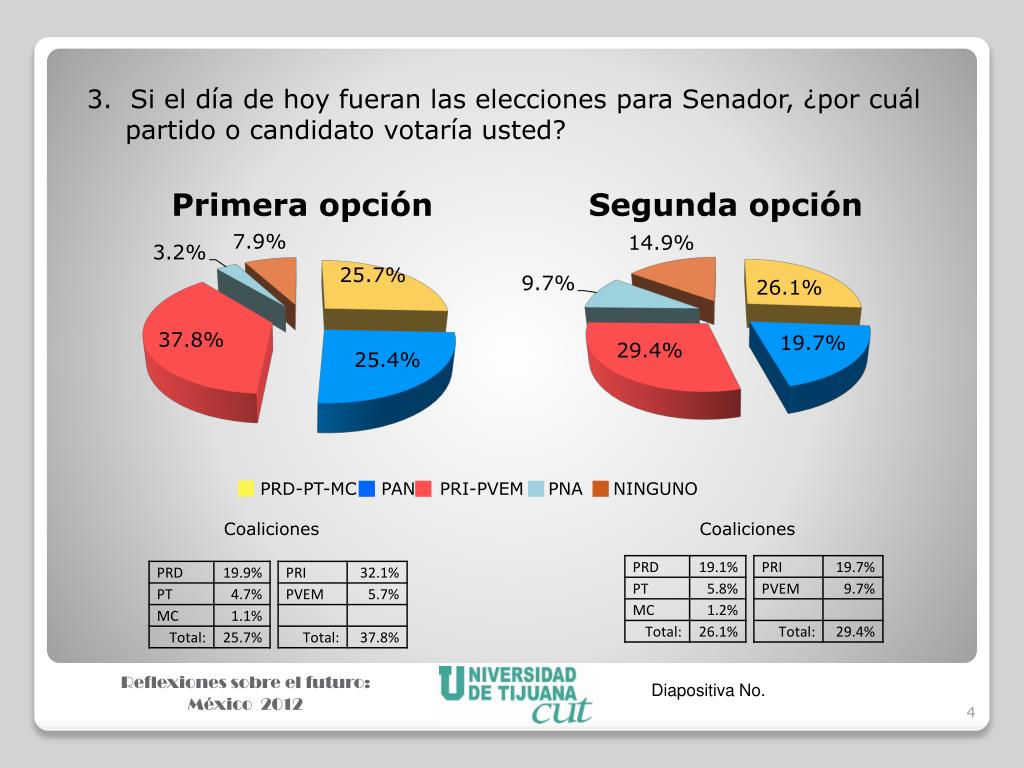 3. Si el día de hoy fueran las elecciones para Senador, ¿por cuál partido o candidato votaría usted?

Primera opción

3.2%
7.9%
25.7%
37.8%
25.4%

Segunda opción

14.9%
9.7%
26.1%
29.4%
19.7%

PRD-PT-MC PAN PRI-PVEM PNA NINGUNO

Coaliciones

| PRD | 19.9% |
|---|---|
| PT | 4.7% |
| MC | 1.1% |
| Total: | 25.7% |

| PRI | 32.1% |
|---|---|
| PVEM | 5.7% |
| | |
| Total: | 37.8% |

Coaliciones

| PRD | 19.1% |
|---|---|
| PT | 5.8% |
| MC | 1.2% |
| Total: | 26.1% |

| PRI | 19.7% |
|---|---|
| PVEM | 9.7% |
| | |
| Total: | 29.4% |

Reflexiones sobre el futuro: México 2012

UNIVERSIDAD DE TIJUANA cut

Diapositiva No.

4